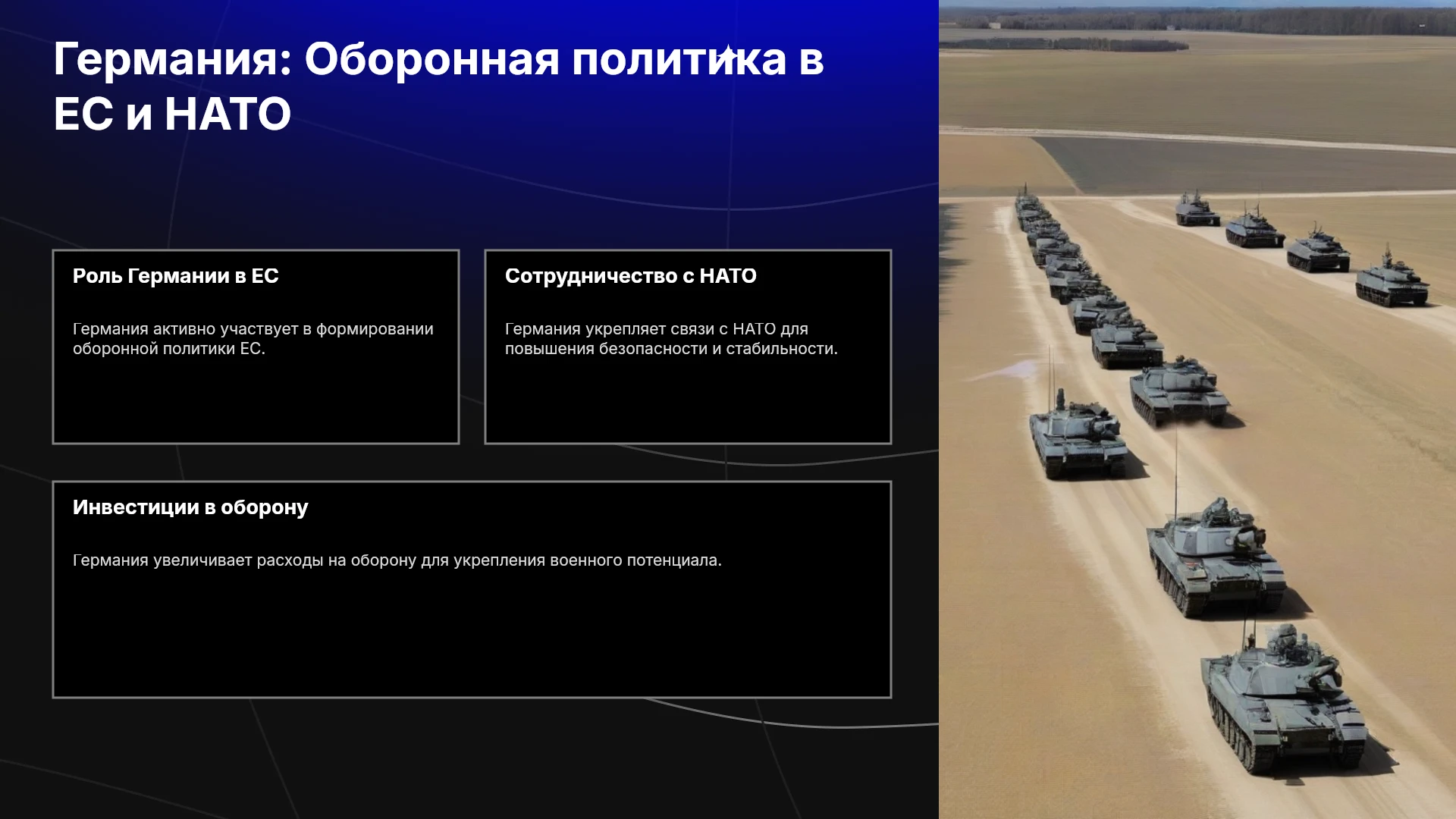 Германия: Оборонная политика в ЕС и НАТО

Роль Германии в ЕС

Германия активно участвует в формировании оборонной политики ЕС.

Сотрудничество с НАТО

Германия укрепляет связи с НАТО для повышения безопасности и стабильности.

Инвестиции в оборону

Германия увеличивает расходы на оборону для укрепления военного потенциала.